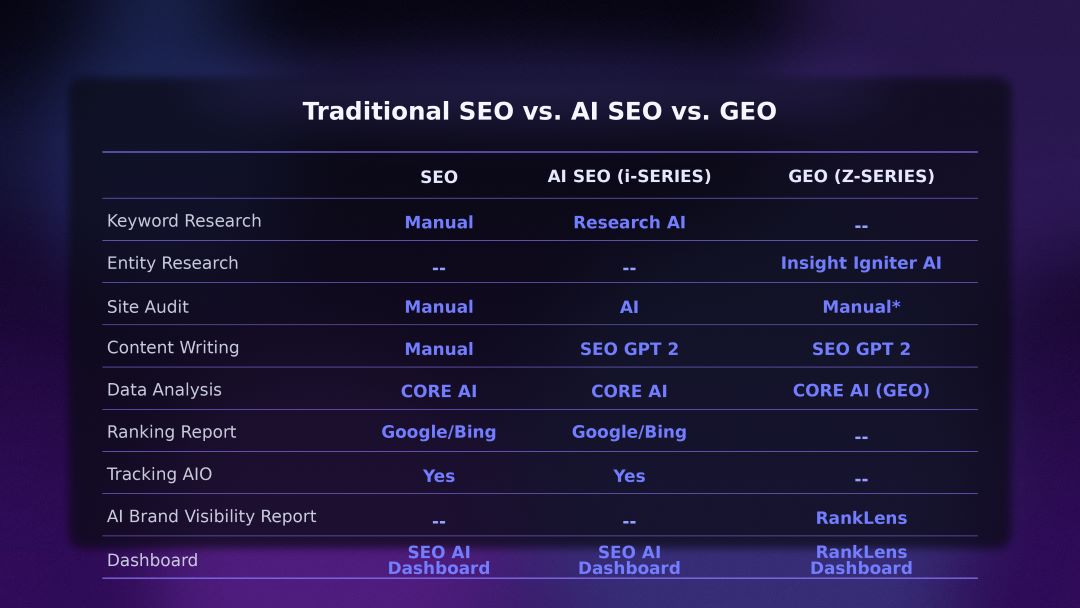 Traditional SEO vs. AI SEO vs. GEO

| | SEO | AI SEO (i-SERIES) | GEO (Z-SERIES) |
|---|---|---|---|
| Keyword Research | Manual | Research AI | -- |
| Entity Research | -- | -- | Insight Igniter AI |
| Site Audit | Manual | AI | Manual* |
| Content Writing | Manual | SEO GPT 2 | SEO GPT 2 |
| Data Analysis | CORE AI | CORE AI | CORE AI (GEO) |
| Ranking Report | Google/Bing | Google/Bing | -- |
| Tracking AIO | Yes | Yes | -- |
| AI Brand Visibility Report | -- | -- | RankLens |
| Dashboard | SEO AI Dashboard | SEO AI Dashboard | RankLens Dashboard |